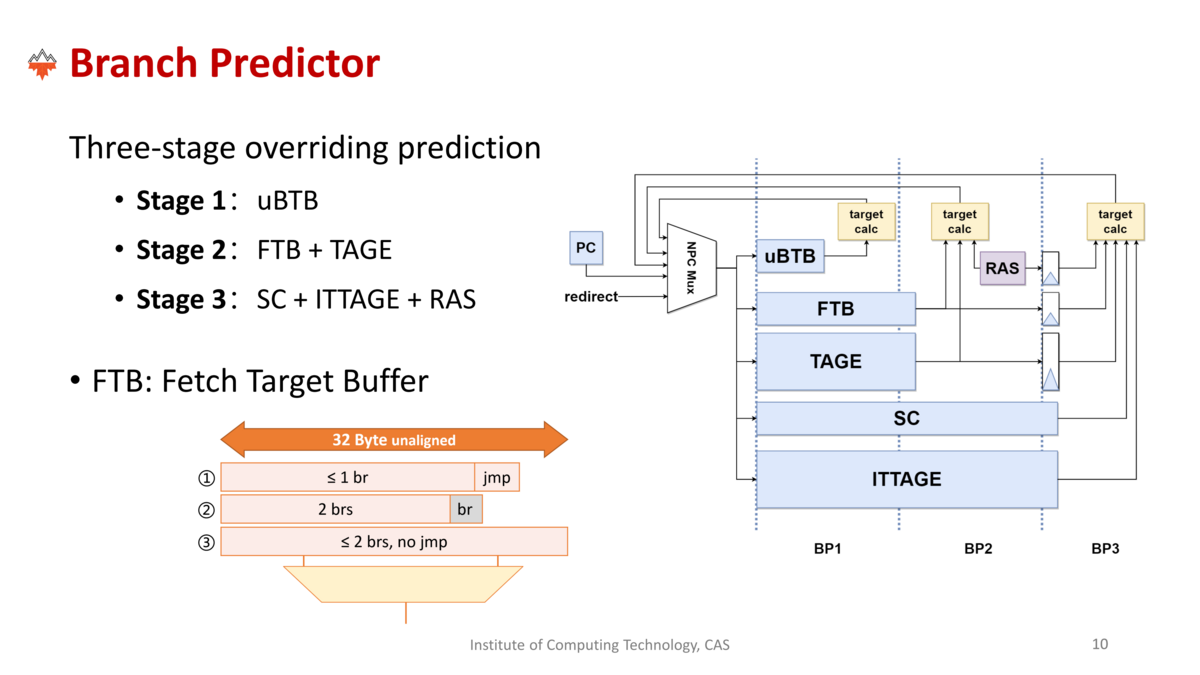 Branch Predictor

Three-stage overriding prediction

• Stage 1： uBTB

• Stage 2： FTB + TAGE

• Stage 3： SC + ITTAGE + RAS

• FTB: Fetch Target Buffer

32 Byte unaligned

① ≤ 1 br jmp

② 2 brs br

③ ≤ 2 brs, no jmp

PC

redirect

NPC Mux

target calc

target calc

target calc

uBTB

RAS

FTB

TAGE

SC

ITTAGE

BP1

BP2

BP3

Institute of Computing Technology, CAS

10